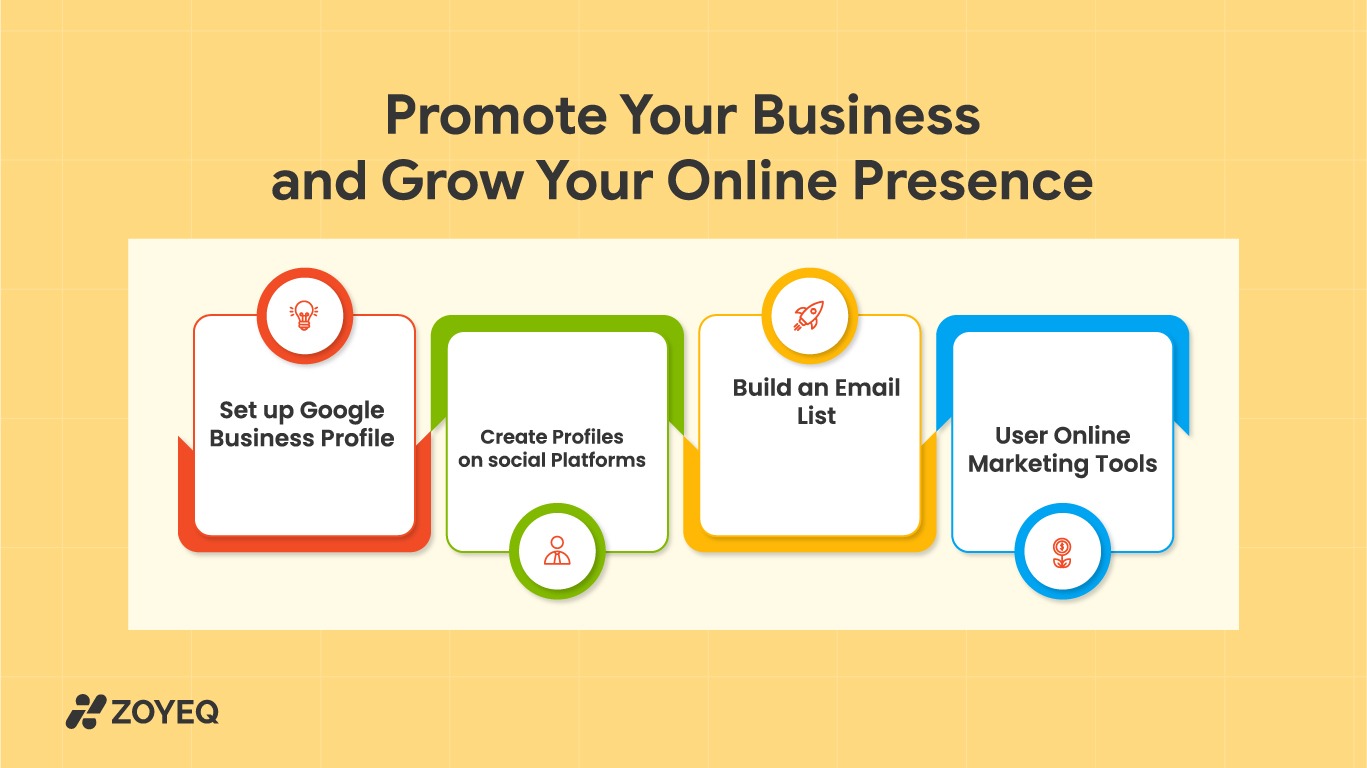 Promote Your Business and Grow Your Online Presence

Set up Google Business Profile

Create Profiles on social Platforms

Build an Email List

User Online Marketing Tools

ZOYEQ